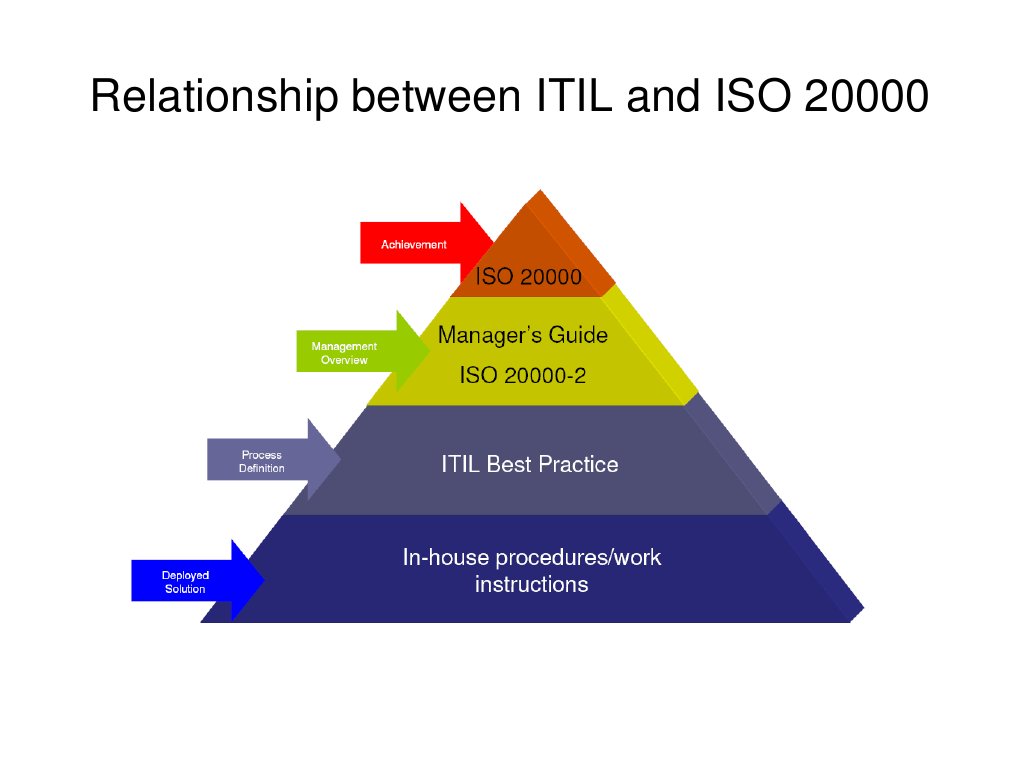 Relationship between ITIL and ISO 20000

Achievement

ISO 20000

Management Overview

Manager's Guide

ISO 20000-2

Process Definition

ITIL Best Practice

Deployed Solution

In-house procedures/work instructions